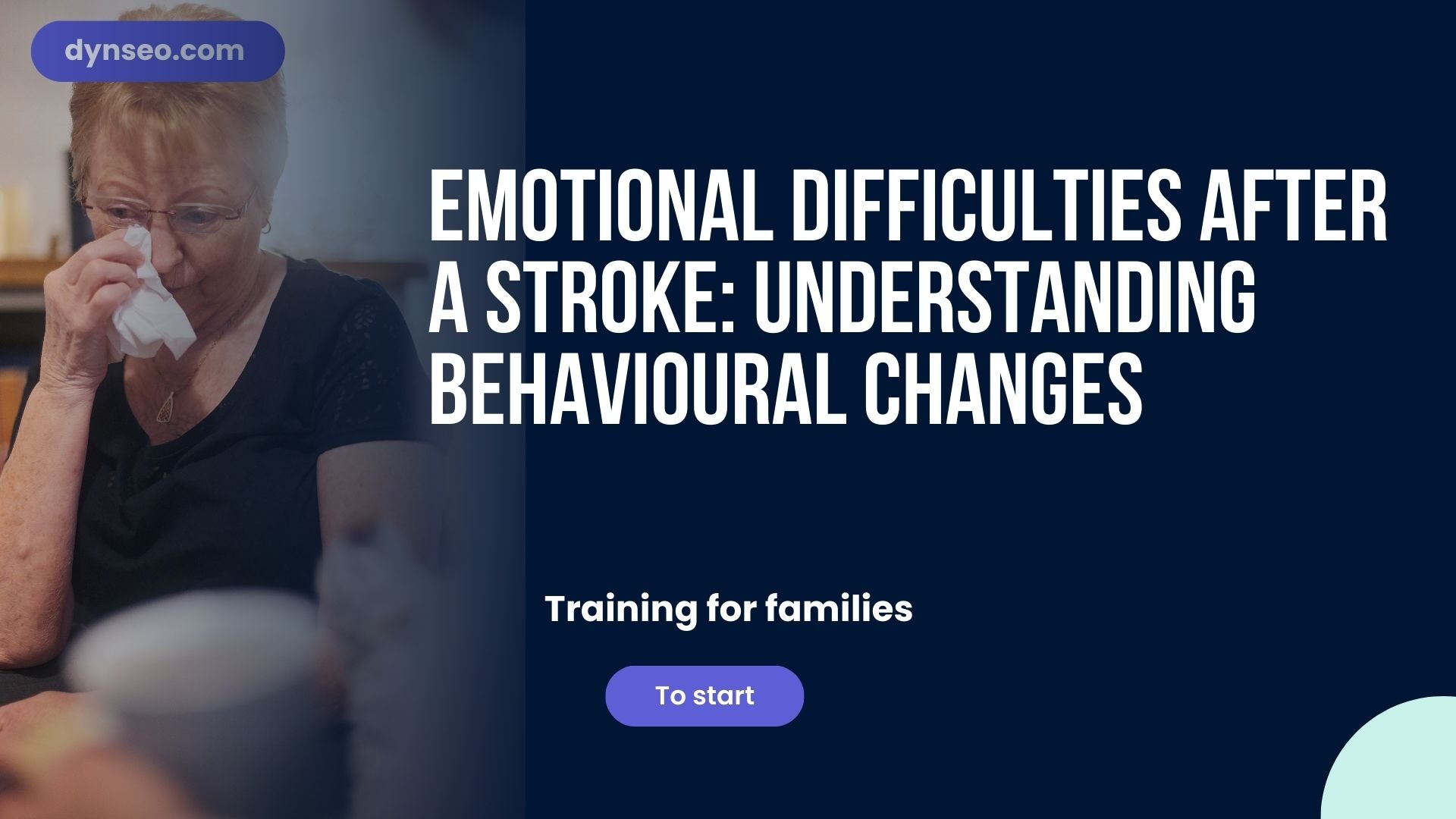 dynseo.com

EMOTIONAL DIFFICULTIES AFTER A STROKE: UNDERSTANDING BEHAVIOURAL CHANGES

Training for families

To start